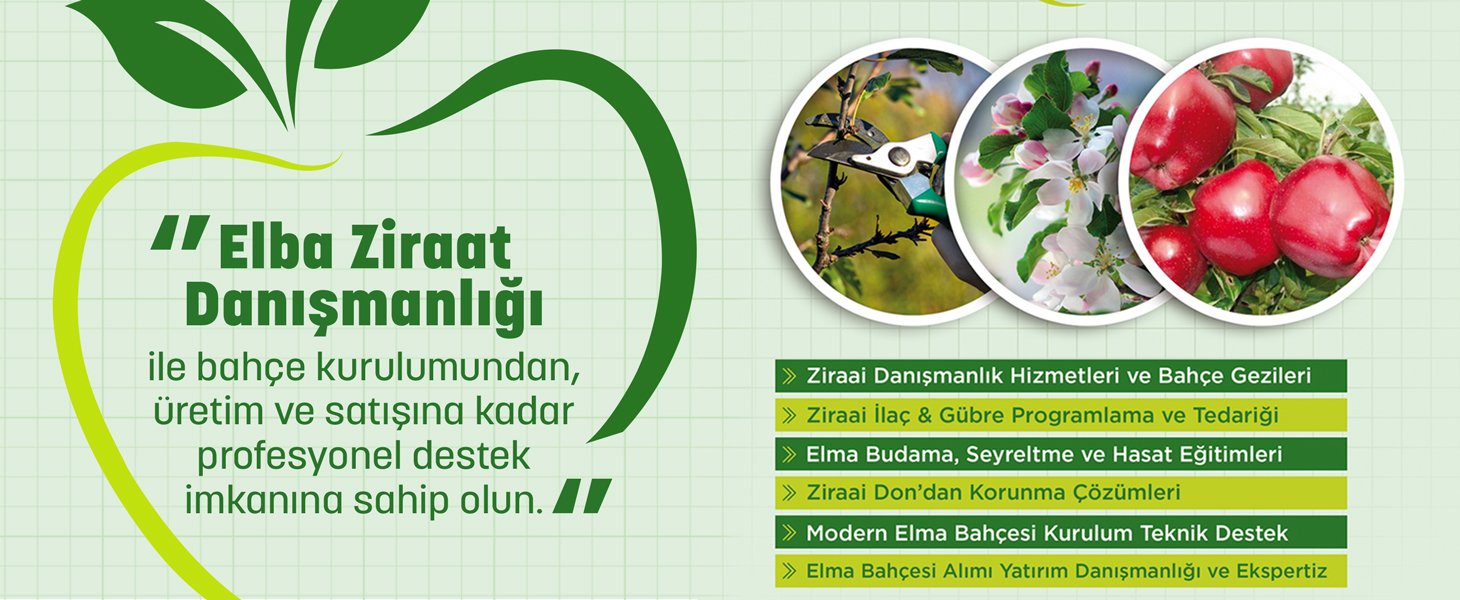 " Elba Ziraat Danışmanlığı
ile bahçe kurulumundan, üretim ve satışına kadar profesyonel destek imkanına sahip olun. "

» Ziraai Danışmanlık Hizmetleri ve Bahçe Gezileri
» Ziraai İlaç & Gübre Programlama ve Tedariği
» Elma Budama, Seyreltme ve Hasat Eğitimleri
» Ziraai Don'dan Korunma Çözümleri
» Modern Elma Bahçesi Kurulum Teknik Destek
» Elma Bahçesi Alımı Yatırım Danışmanlığı ve Ekspertiz